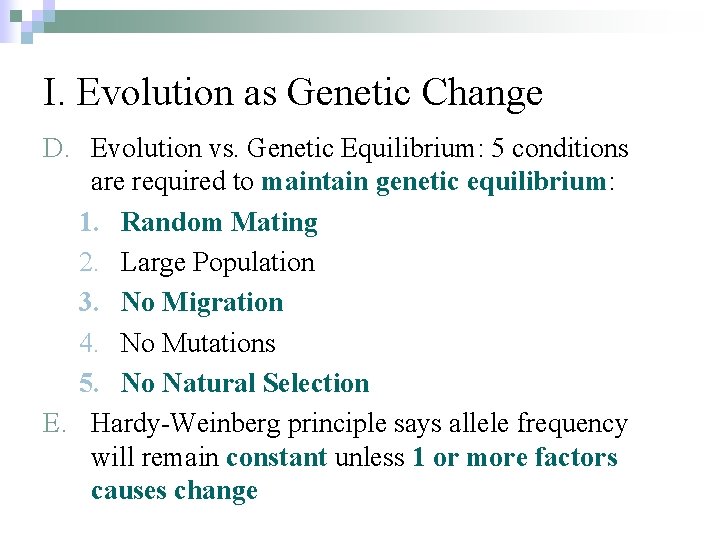 I. Evolution as Genetic Change

D. Evolution vs. Genetic Equilibrium: 5 conditions are required to maintain genetic equilibrium:

1. Random Mating
2. Large Population
3. No Migration
4. No Mutations
5. No Natural Selection

E. Hardy-Weinberg principle says allele frequency will remain constant unless 1 or more factors causes change